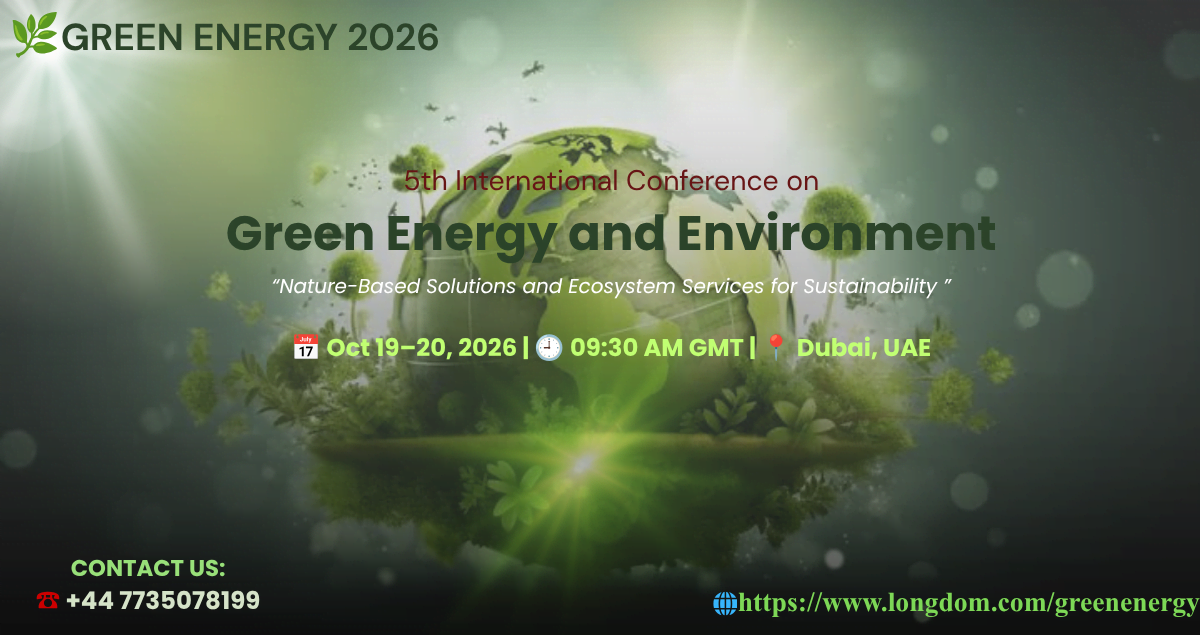 GREEN ENERGY 2026

5th International Conference on

Green Energy and Environment

"Nature-Based Solutions and Ecosystem Services for Sustainability "

Oct 19–20, 2026 | 09:30 AM GMT | Dubai, UAE

CONTACT US:
+44 7735078199

https://www.longdom.com/greenenergy